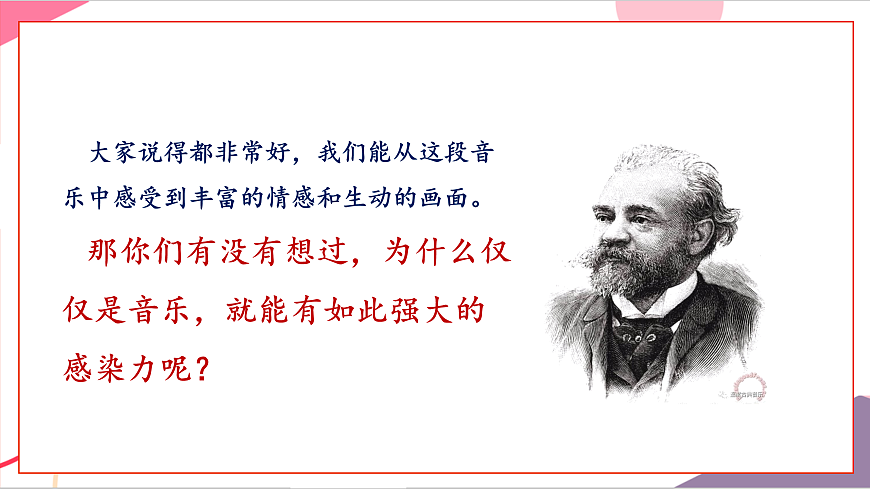 大家说得都非常好，我们能从这段音乐中感受到丰富的情感和生动的画面。

那你们有没有想过，为什么仅仅是音乐，就能有如此强大的感染力呢？